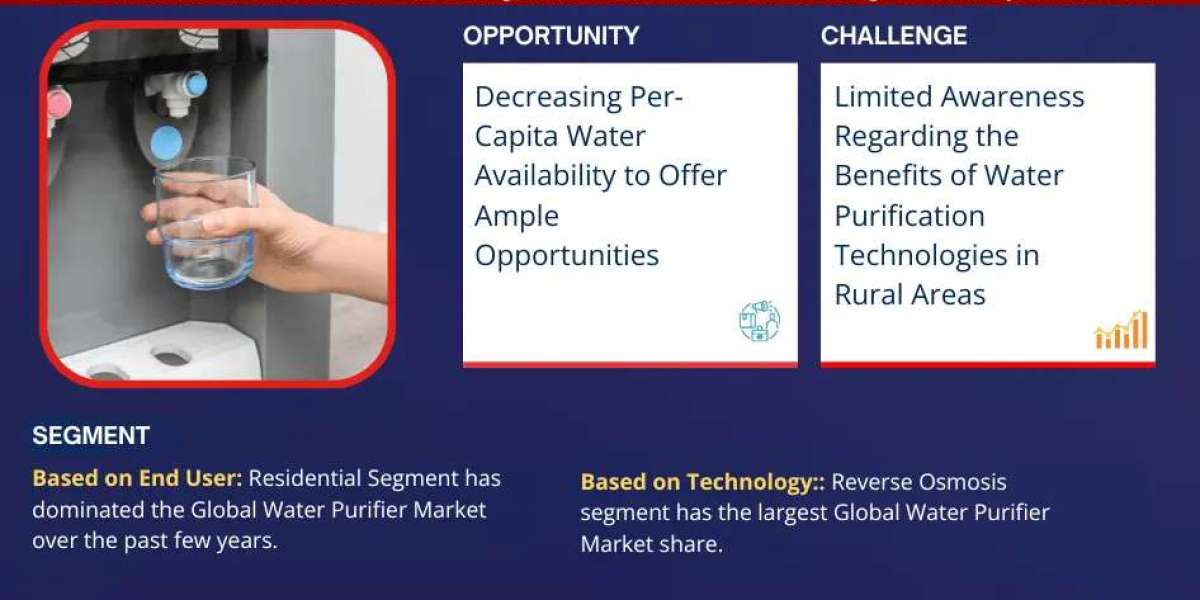 OPPORTUNITY

Decreasing Per-Capita Water Availability to Offer Ample Opportunities

CHALLENGE

Limited Awareness Regarding the Benefits of Water Purification Technologies in Rural Areas

SEGMENT

Based on End User: Residential Segment has dominated the Global Water Purifier Market over the past few years.

Based on Technology:: Reverse Osmosis segment has the largest Global Water Purifier Market share.